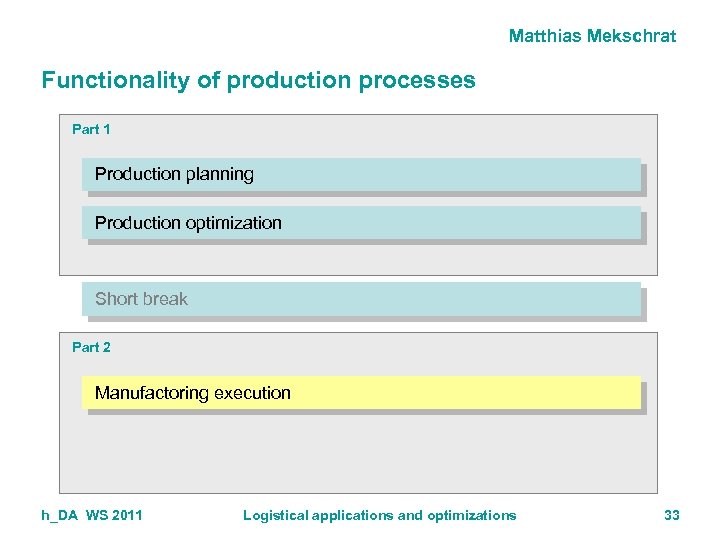 Matthias Mekschrat

Functionality of production processes

Part 1

Production planning

Production optimization

Short break

Part 2

Manufactoring execution

h_DA WS 2011

Logistical applications and optimizations

33